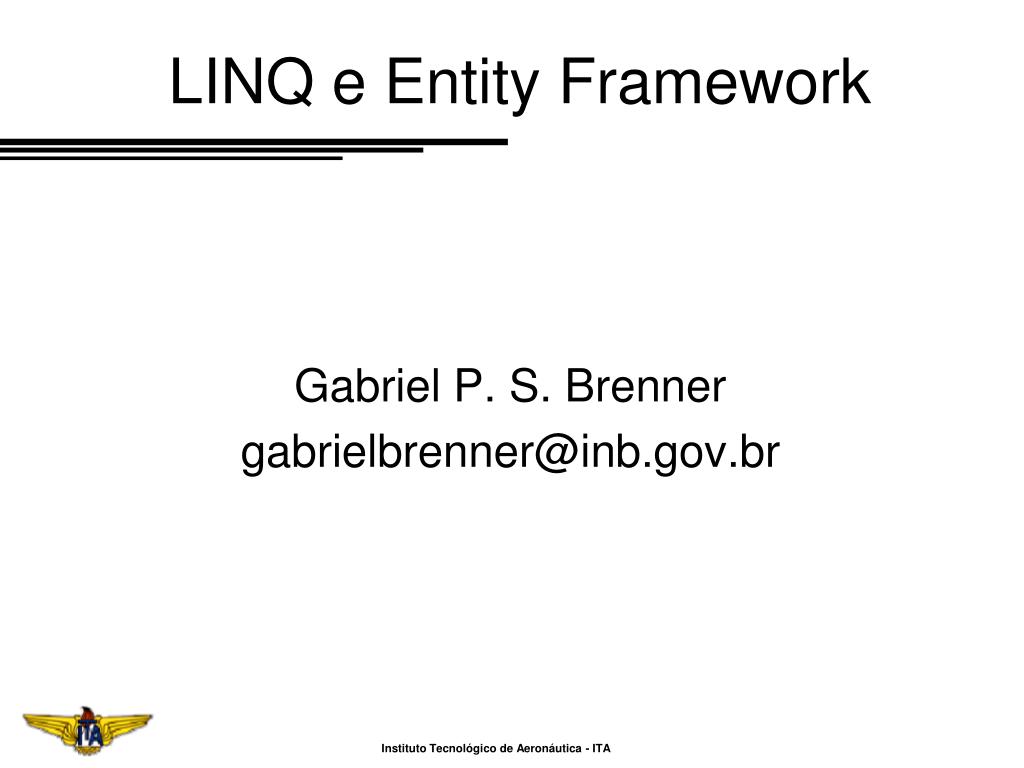 LINQ e Entity Framework

Gabriel P. S. Brenner
gabrielbrenner@inb.gov.br

ITA

Instituto Tecnológico de Aeronáutica - ITA